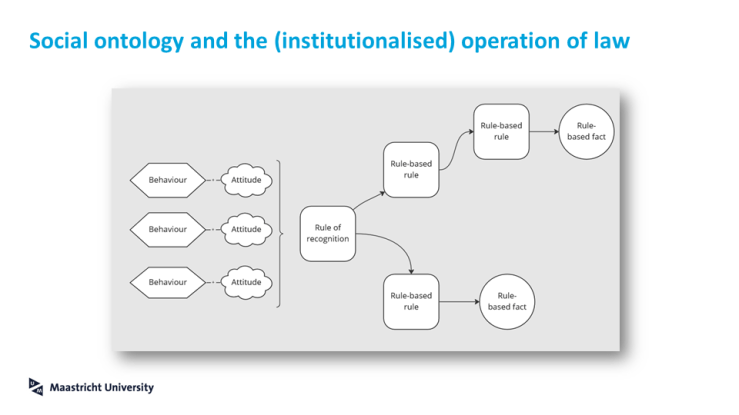 Social ontology and the (institutionalised) operation of law

Behaviour
Attitude
Behaviour
Attitude
Behaviour
Attitude

Rule of recognition

Rule-based rule

Rule-based rule

Rule-based fact

Rule-based rule

Rule-based fact

Maastricht University